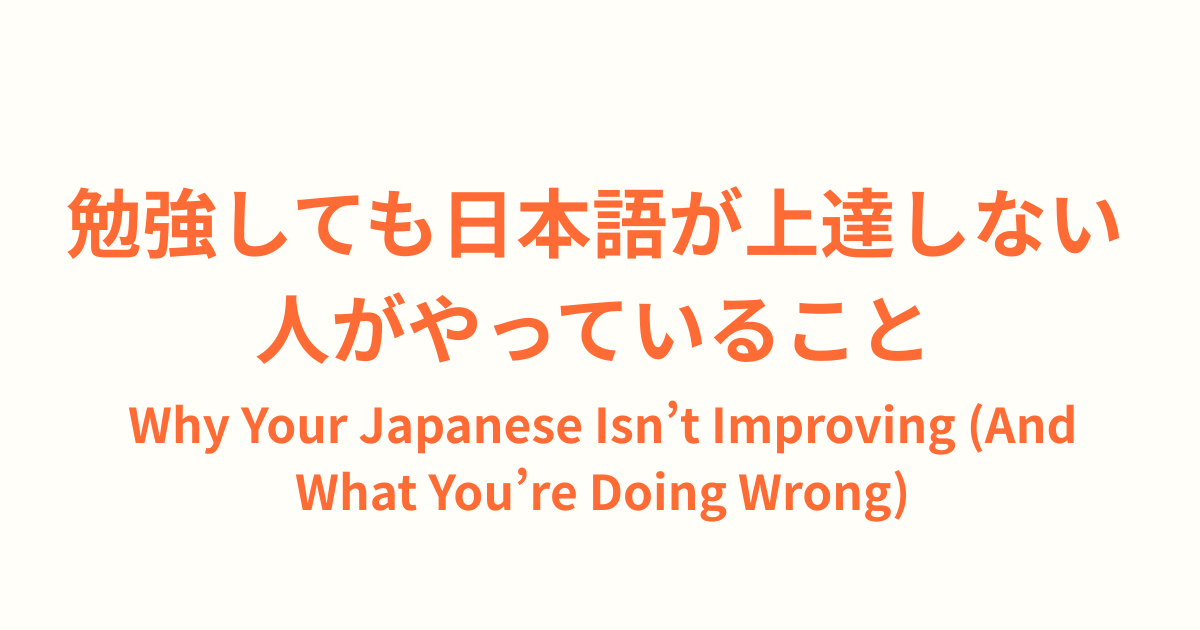 勉強しても日本語が上達しない人がやっていること

Why Your Japanese Isn't Improving (And What You're Doing Wrong)